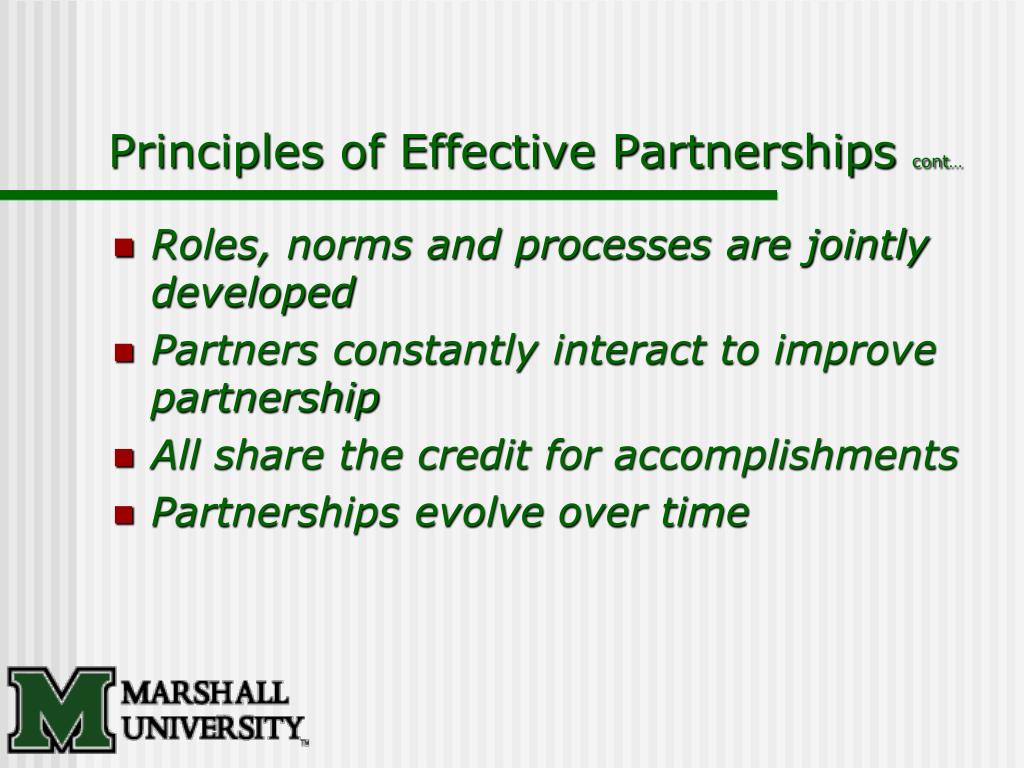 Principles of Effective Partnerships cont…

- Roles, norms and processes are jointly developed
- Partners constantly interact to improve partnership
- All share the credit for accomplishments
- Partnerships evolve over time

M MARSHALL UNIVERSITY™